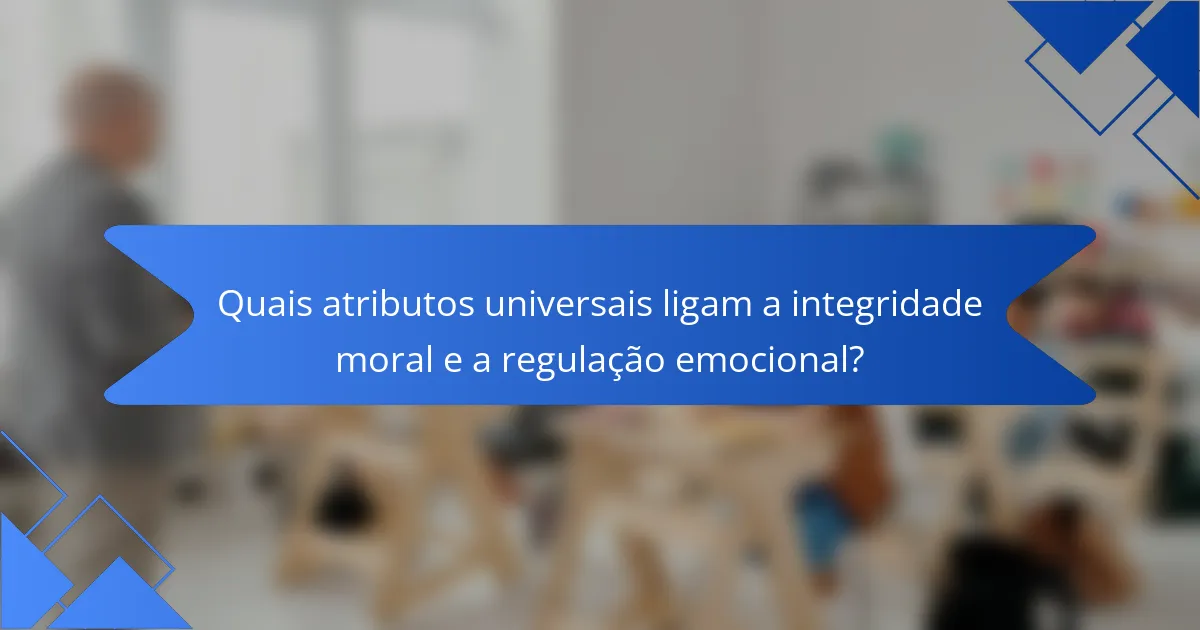 Quais atributos universais ligam a integridade moral e a regulação emocional?